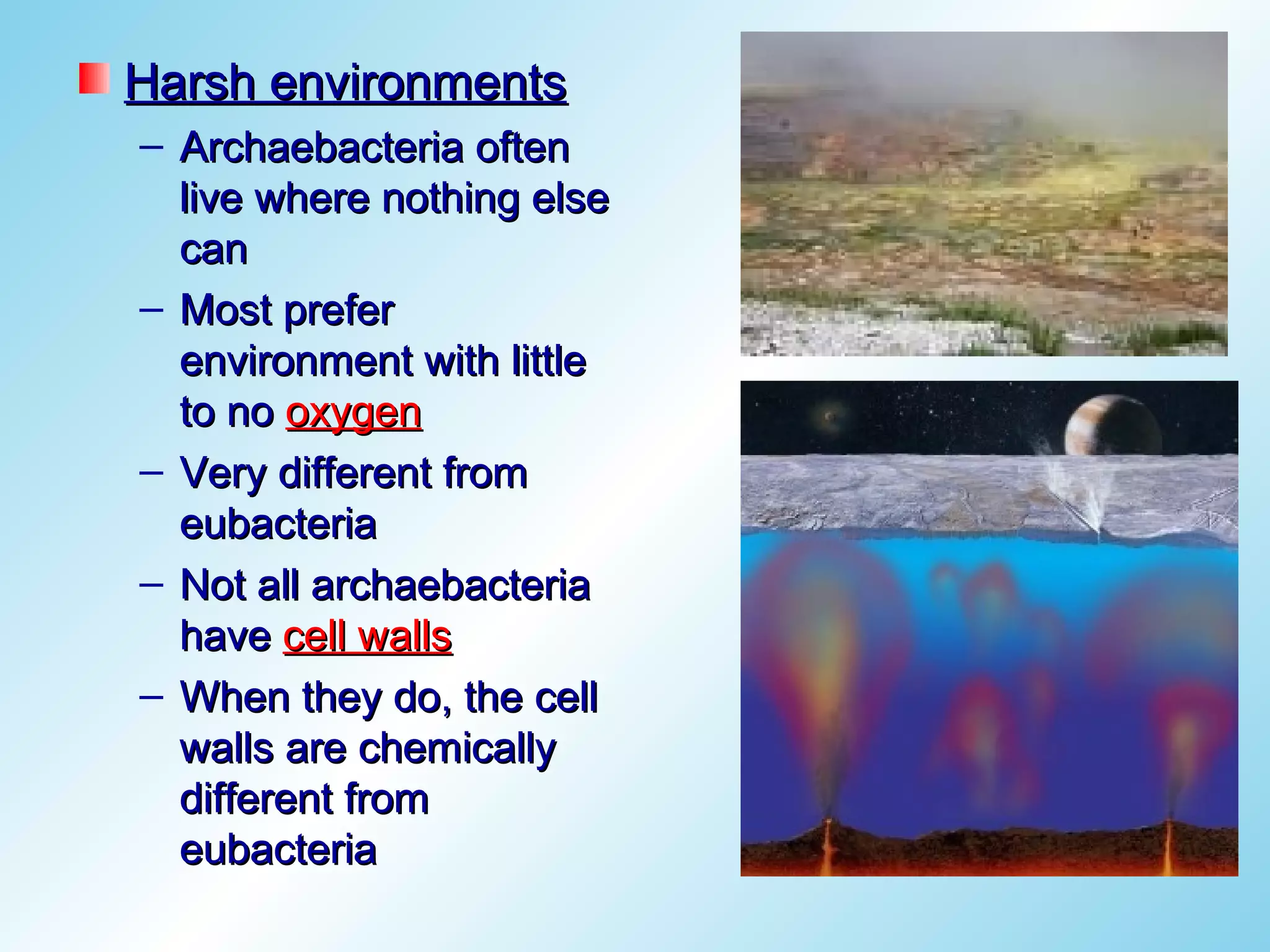 Harsh environments

– Archaebacteria often live where nothing else can

– Most prefer environment with little to no oxygen

– Very different from eubacteria

– Not all archaebacteria have cell walls

– When they do, the cell walls are chemically different from eubacteria